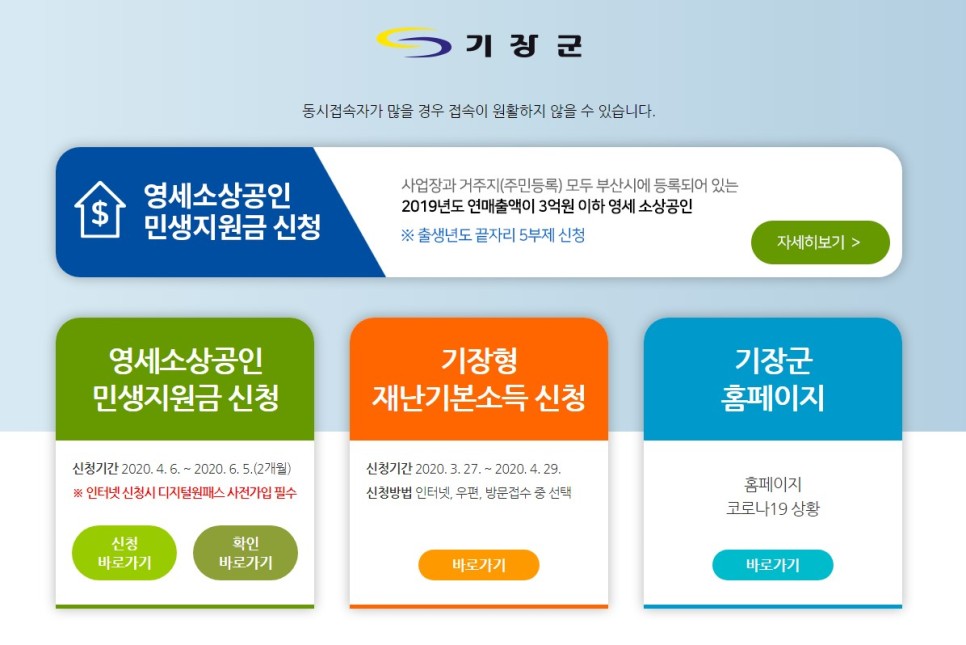 기장군

동시접속자가 많을 경우 접속이 원활하지 않을 수 있습니다.

$
영세소상공인
민생지원금 신청

사업장과 거주지(주민등록) 모두 부산시에 등록되어 있는
2019년도 연매출액이 3억원 이하 영세 소상공인
※ 출생년도 끝자리 5부제 신청

자세히보기 >

영세소상공인
민생지원금 신청

신청기간 2020. 4. 6. ~ 2020. 6. 5.(2개월)
※ 인터넷 신청시 디지털원패스 사전가입 필수

신청
바로가기

확인
바로가기

기장형
재난기본소득 신청

신청기간 2020. 3. 27. ~ 2020. 4. 29.
신청방법 인터넷, 우편, 방문접수 중 선택

바로가기

기장군
홈페이지

홈페이지
코로나19 상황

바로가기